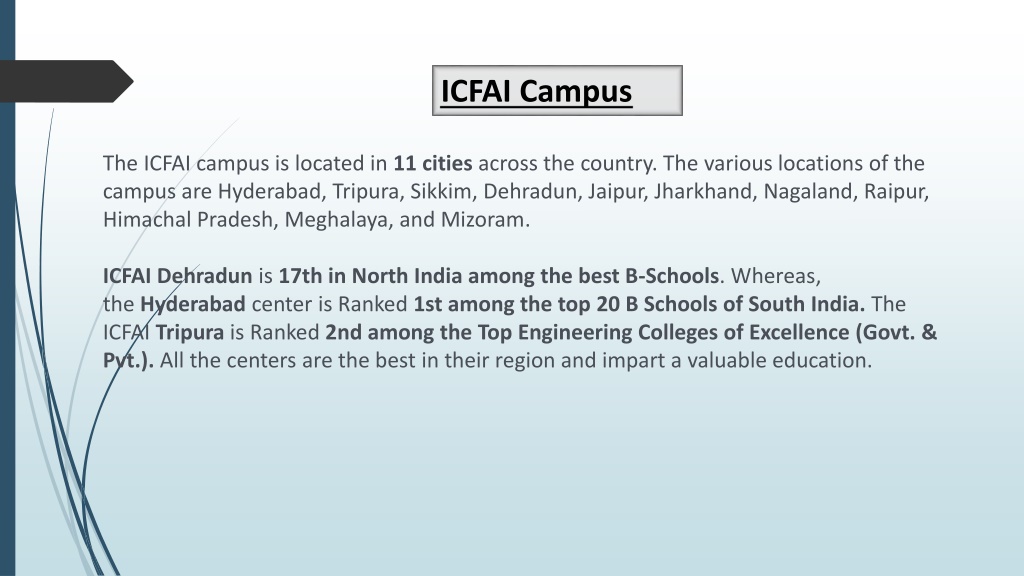 ICFAI Campus

The ICFAI campus is located in 11 cities across the country. The various locations of the campus are Hyderabad, Tripura, Sikkim, Dehradun, Jaipur, Jharkhand, Nagaland, Raipur, Himachal Pradesh, Meghalaya, and Mizoram.

ICFAI Dehradun is 17th in North India among the best B-Schools. Whereas, the Hyderabad center is Ranked 1st among the top 20 B Schools of South India. The ICFAI Tripura is Ranked 2nd among the Top Engineering Colleges of Excellence (Govt. & Pvt.). All the centers are the best in their region and impart a valuable education.